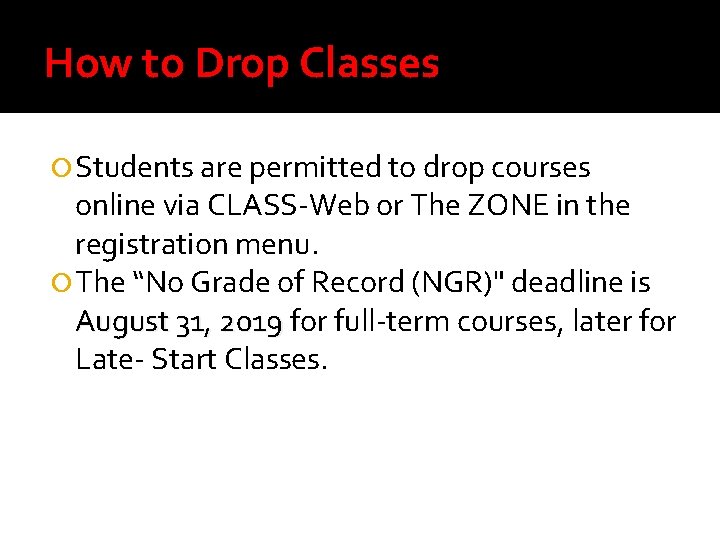 How to Drop Classes

Students are permitted to drop courses online via CLASS-Web or The ZONE in the registration menu.

The “No Grade of Record (NGR)" deadline is August 31, 2019 for full-term courses, later for Late- Start Classes.